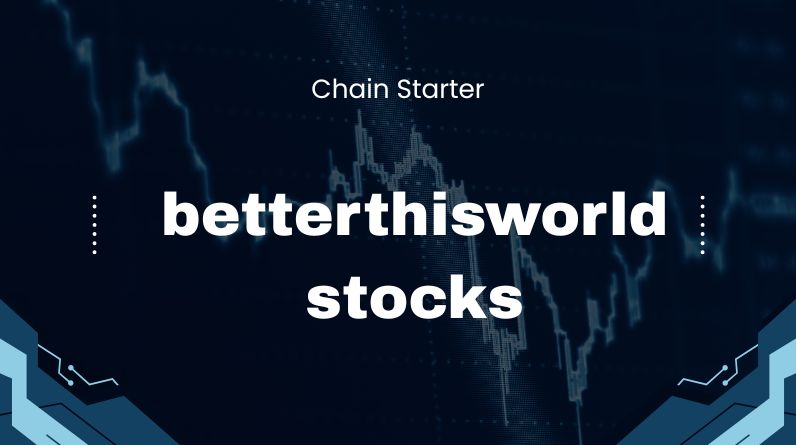 Chain Starter

betterthisworld stocks